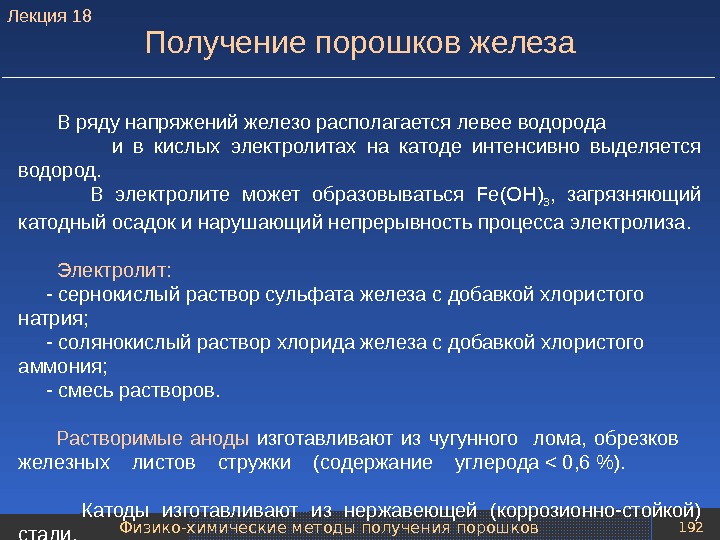 Лекция 18

Получение порошков железа

В ряду напряжений железо располагается левее водорода и в кислых электролитах на катоде интенсивно выделяется водород.

В электролите может образовываться $Fe(OH)_3$, загрязняющий катодный осадок и нарушающий непрерывность процесса электролиза.

Электролит:
- сернокислый раствор сульфата железа с добавкой хлористого натрия;
- солянокислый раствор хлорида железа с добавкой хлористого аммония;
- смесь растворов.

Растворимые аноды изготавливают из чугунного лома, обрезков железных листов стружки (содержание углерода < 0,6 %).

Катоды изготавливают из нержавеющей (коррозионно-стойкой) стали.

Физико-химические методы получения порошков

192